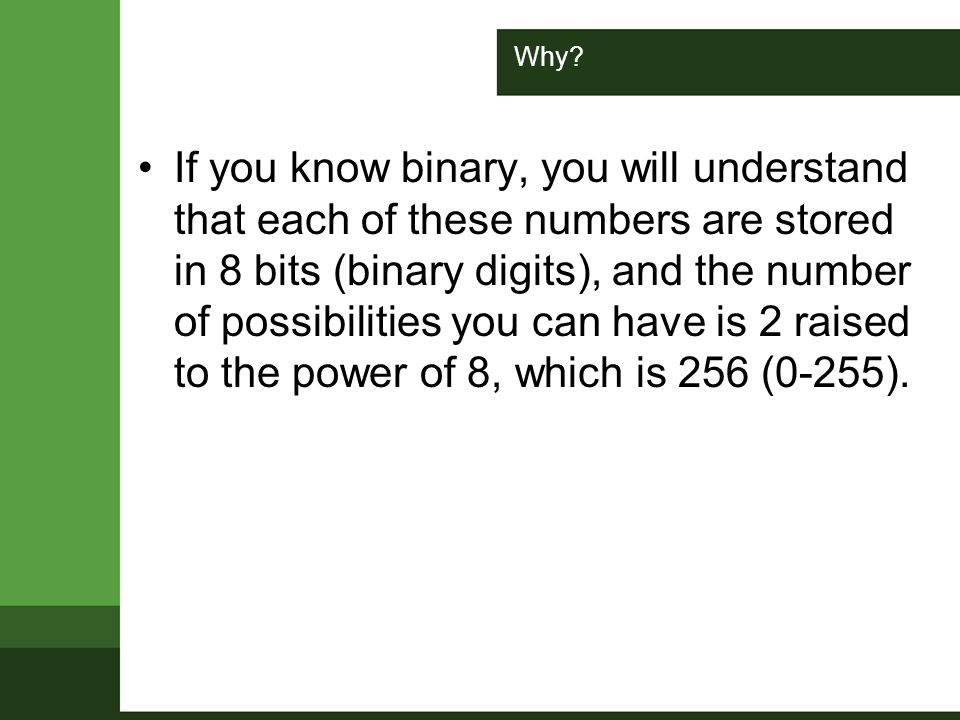 Why?

• If you know binary, you will understand that each of these numbers are stored in 8 bits (binary digits), and the number of possibilities you can have is 2 raised to the power of 8, which is 256 (0-255).